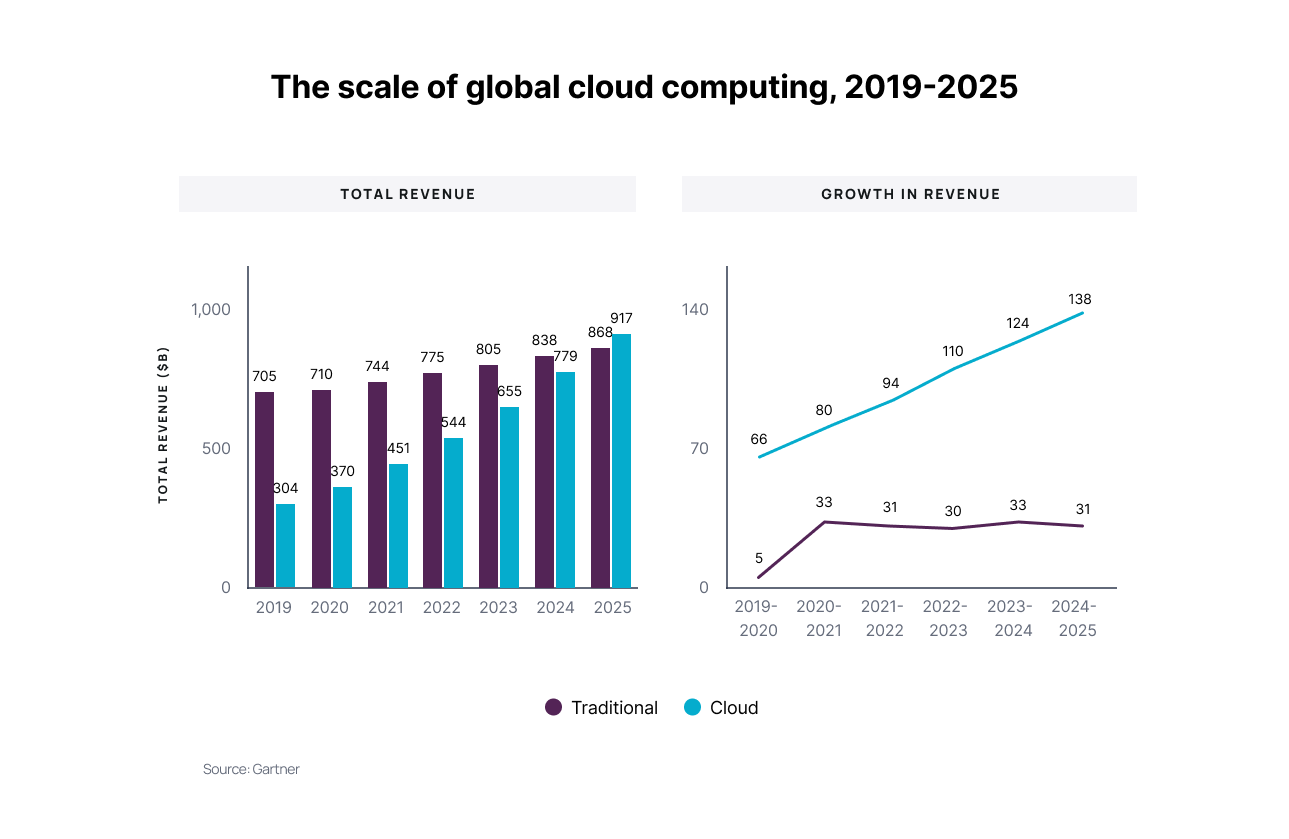 The scale of global cloud computing, 2019-2025

TOTAL REVENUE

TOTAL REVENUE ($B)

1,000
500
0

705 304
710 370
744 451
775 544
805 655
838 779
868 917

2019 2020 2021 2022 2023 2024 2025

GROWTH IN REVENUE

140
70
0

66 80 94 110 124 138

5 33 31 30 33 31

2019-2020 2020-2021 2021-2022 2022-2023 2023-2024 2024-2025

Traditional Cloud

Source: Gartner